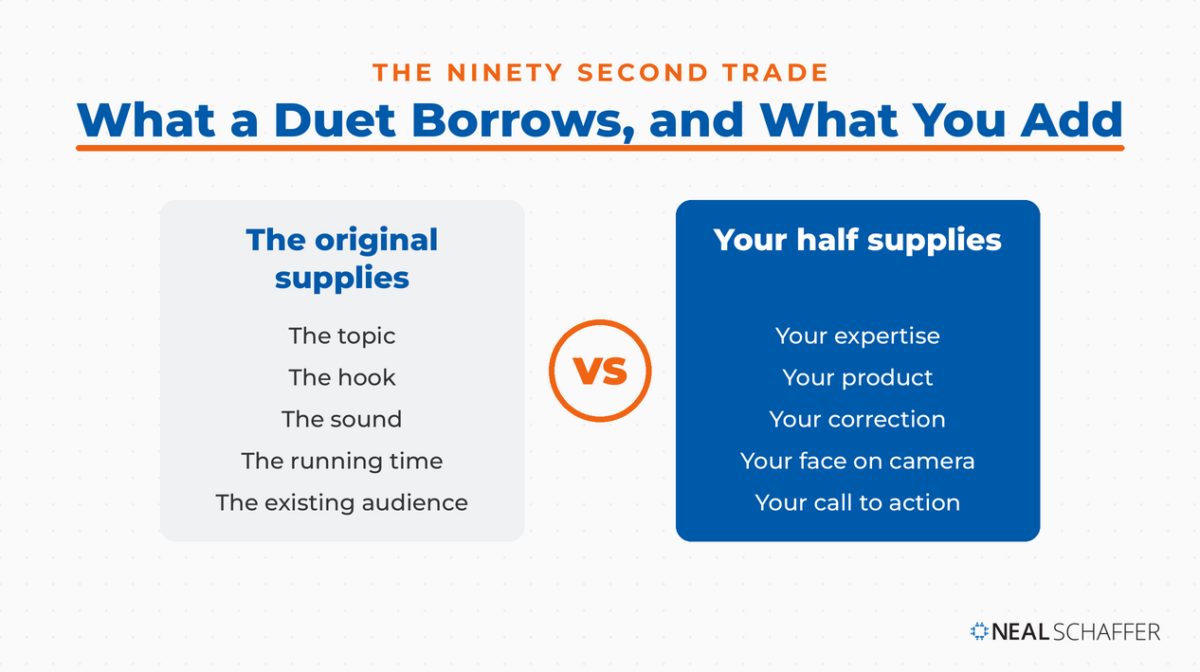 THE NINETY SECOND TRADE

What a Duet Borrows, and What You Add

The original supplies

The topic
The hook
The sound
The running time
The existing audience

VS

Your half supplies

Your expertise
Your product
Your correction
Your face on camera
Your call to action

NEAL SCHAFFER